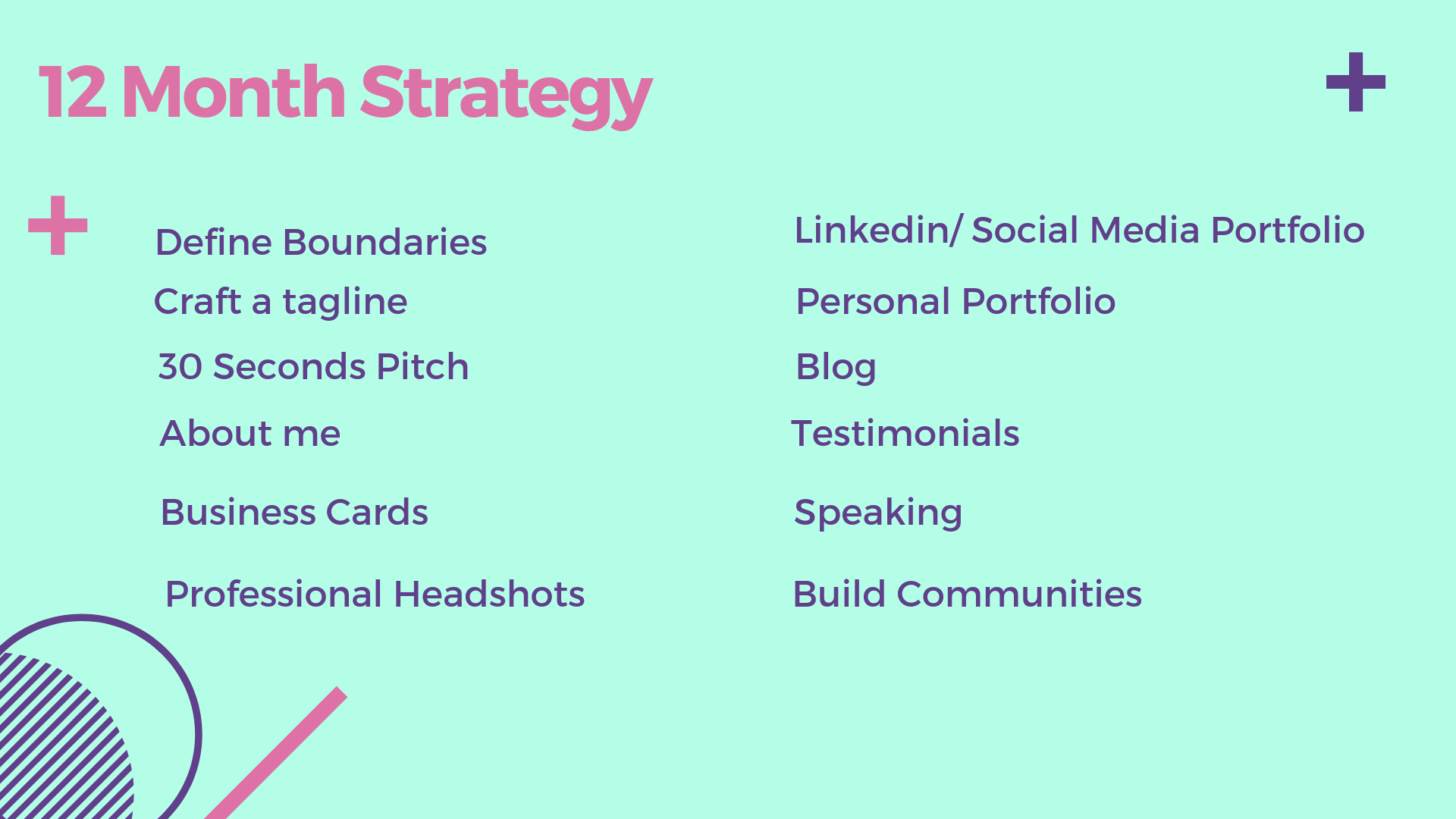 12 Month Strategy

Define Boundaries

Craft a tagline

30 Seconds Pitch

About me

Business Cards

Professional Headshots

Linkedin/ Social Media Portfolio

Personal Portfolio

Blog

Testimonials

Speaking

Build Communities